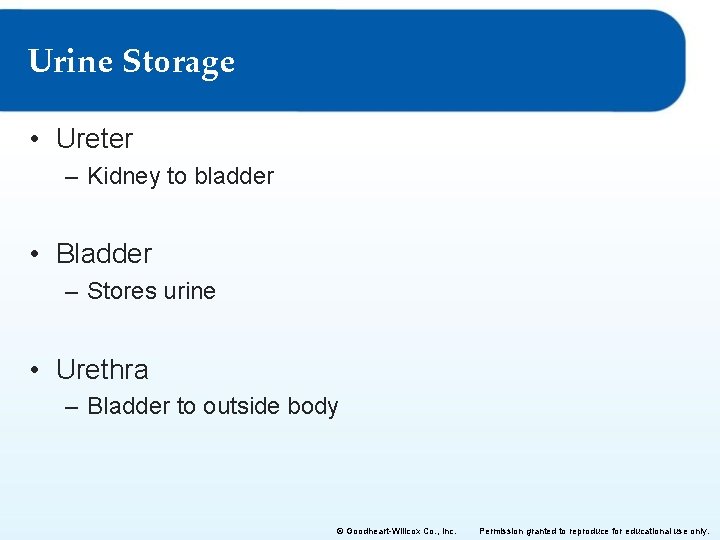 Urine Storage

• Ureter
– Kidney to bladder

• Bladder
– Stores urine

• Urethra
– Bladder to outside body

© Goodheart-Willcox Co., Inc. Permission granted to reproduce for educational use only.